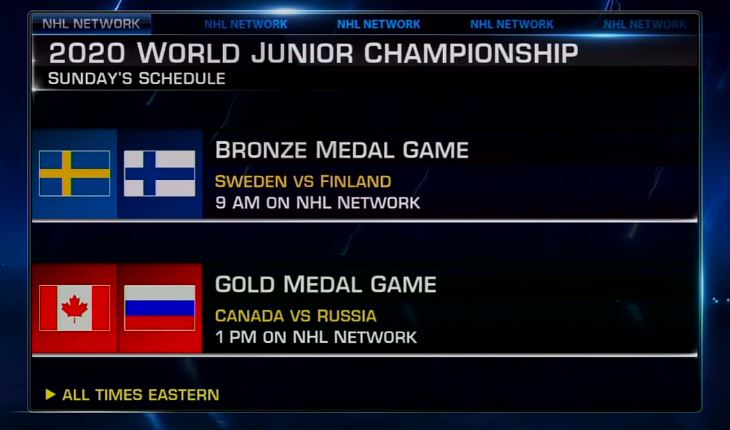 NHL NETWORK NHL NETWORK NHL NETWORK NHL NETWORK NHL NETWORK

2020 WORLD JUNIOR CHAMPIONSHIP
SUNDAY'S SCHEDULE

BRONZE MEDAL GAME
SWEDEN VS FINLAND
9 AM ON NHL NETWORK

GOLD MEDAL GAME
CANADA VS RUSSIA
1 PM ON NHL NETWORK

▶ ALL TIMES EASTERN